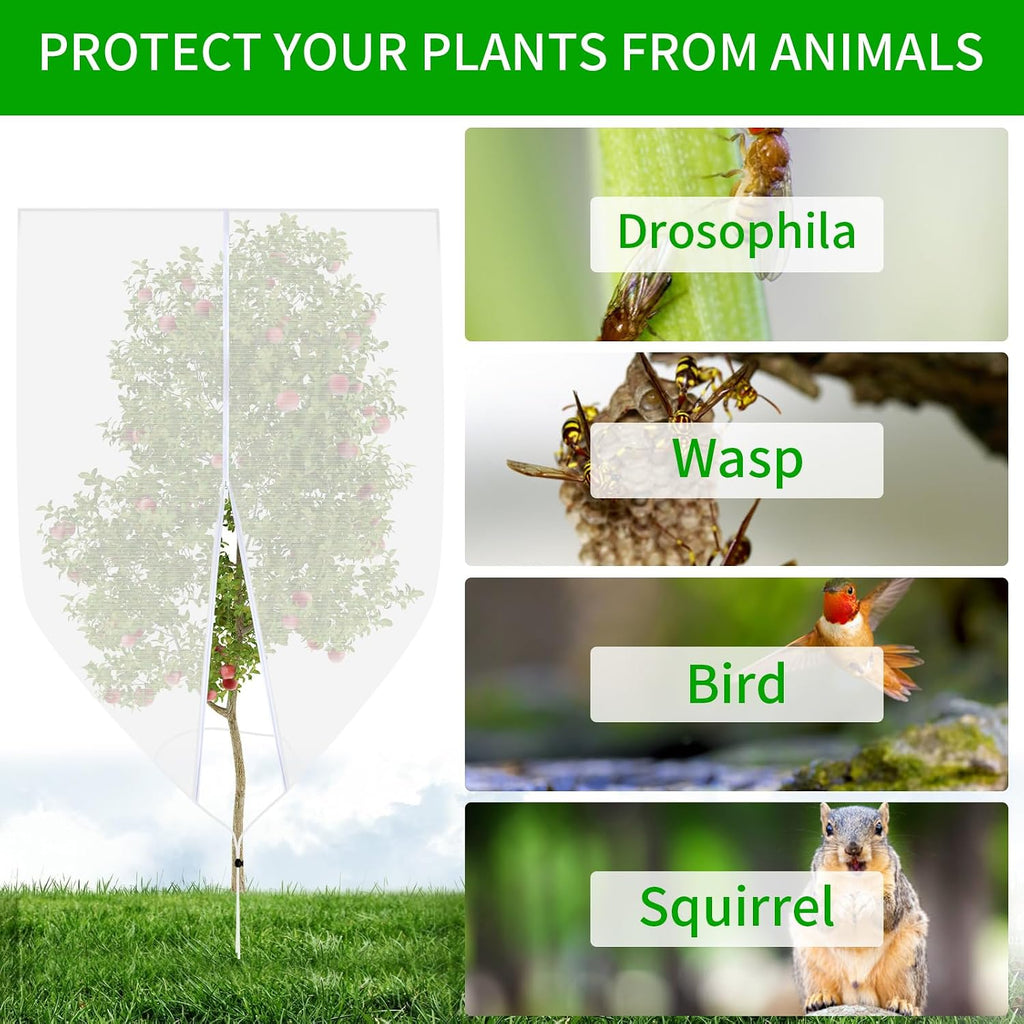 PROTECT YOUR PLANTS FROM ANIMALS

Drosophila

Wasp

Bird

Squirrel